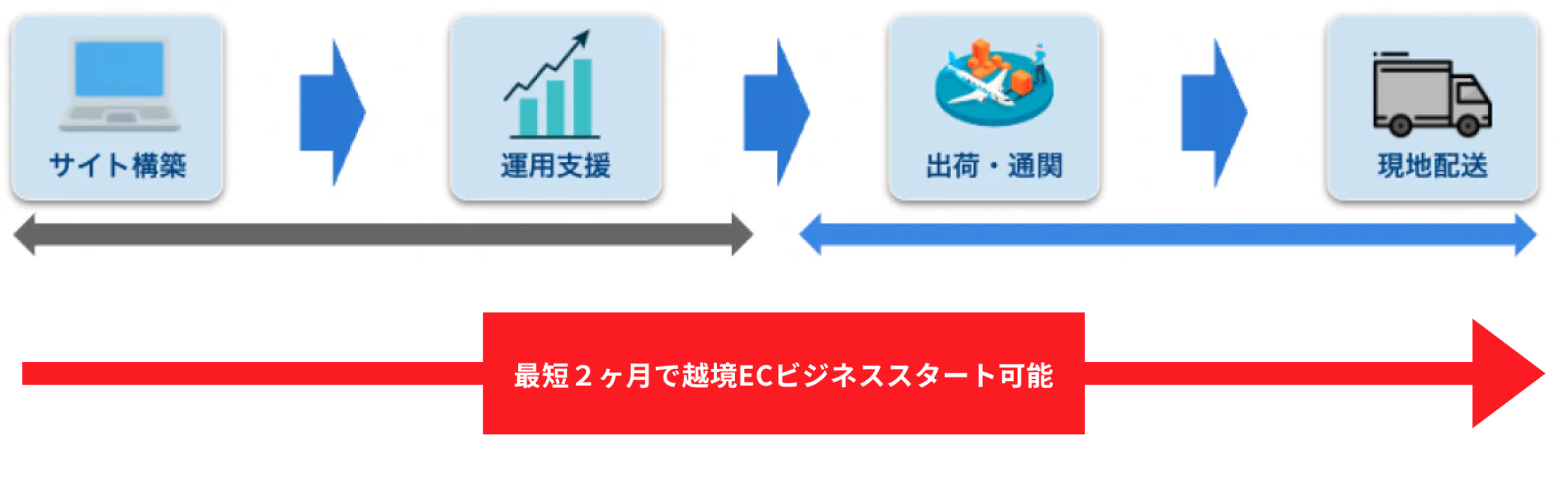 サイト構築

運用支援

出荷・通関

現地配送

最短２ヶ月で越境ECビジネススタート可能